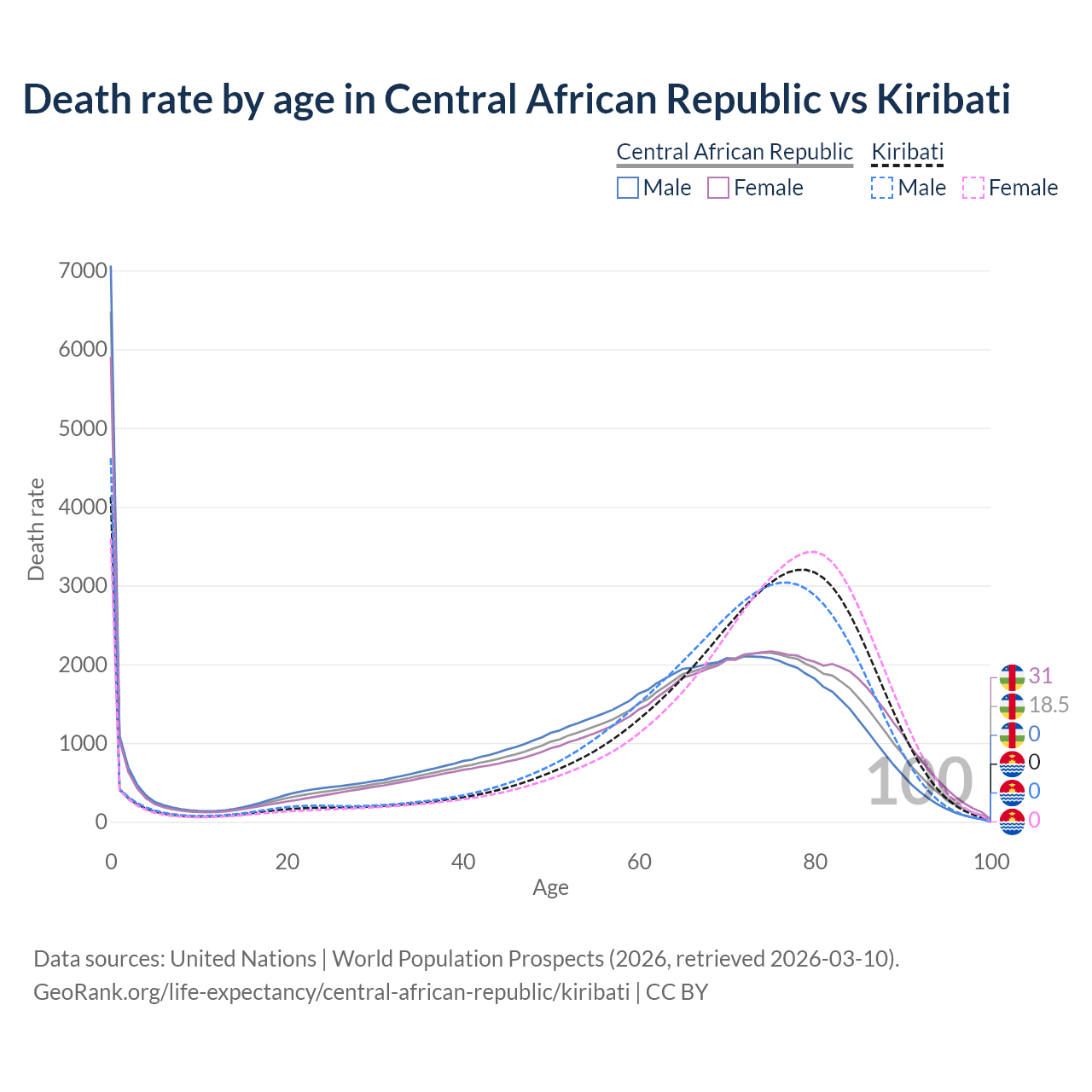 Death rate by age in Central African Republic vs Kiribati

Central African Republic
Male
Female

Kiribati
Male
Female

Death rate

7000
6000
5000
4000
3000
2000
1000
0

0
20
40
60
80
100

Age

100

31
18.5
0
0
0
0

Data sources: United Nations | World Population Prospects (2026, retrieved 2026-03-10).
GeoRank.org/life-expectancy/central-african-republic/kiribati | CC BY